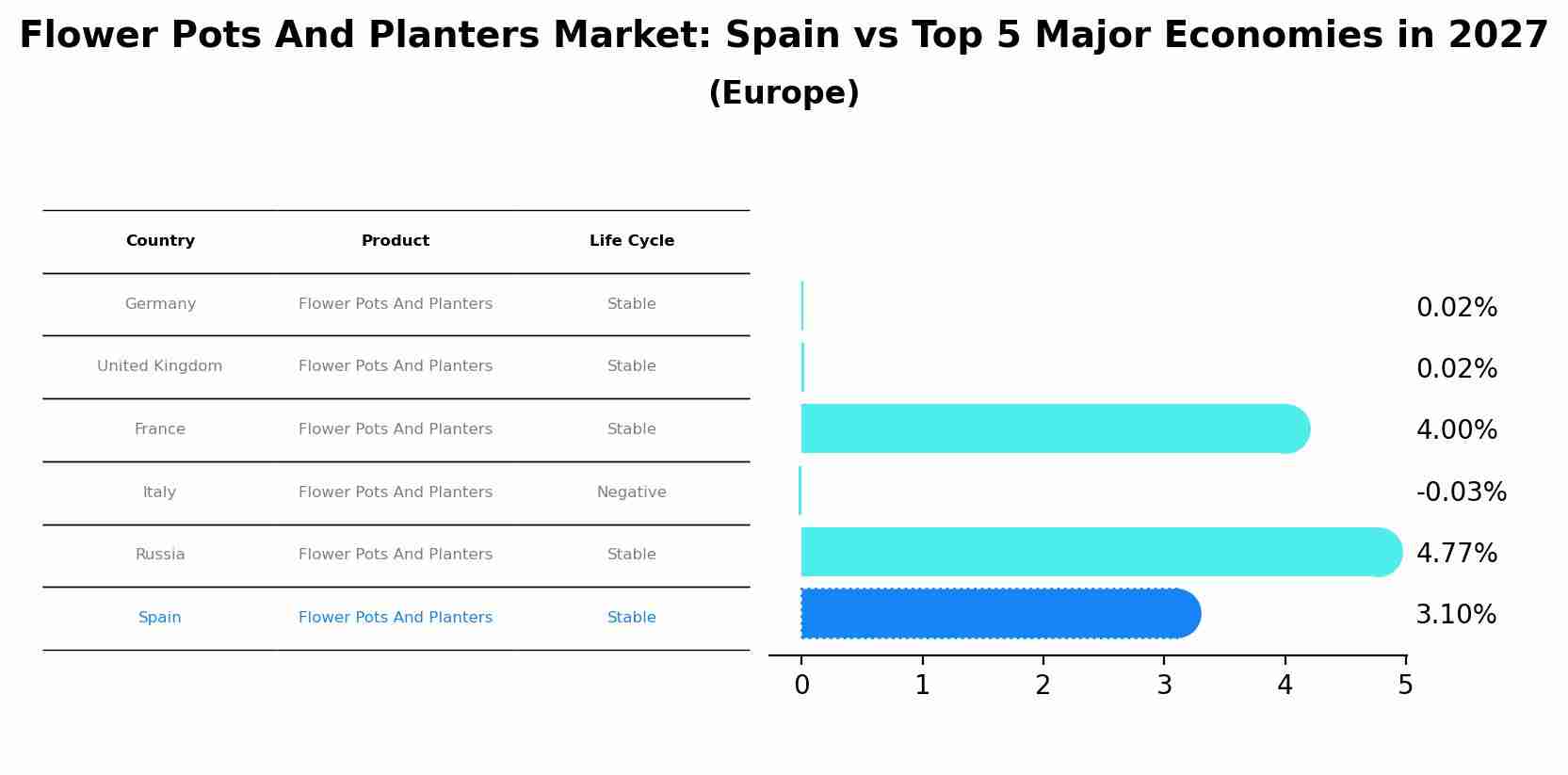 Flower Pots And Planters Market: Spain vs Top 5 Major Economies in 2027
(Europe)

| Country | Product | Life Cycle |
|---|---|---|
| Germany | Flower Pots And Planters | Stable |
| United Kingdom | Flower Pots And Planters | Stable |
| France | Flower Pots And Planters | Stable |
| Italy | Flower Pots And Planters | Negative |
| Russia | Flower Pots And Planters | Stable |
| Spain | Flower Pots And Planters | Stable |

0.02%
0.02%
4.00%
-0.03%
4.77%
3.10%

0 1 2 3 4 5